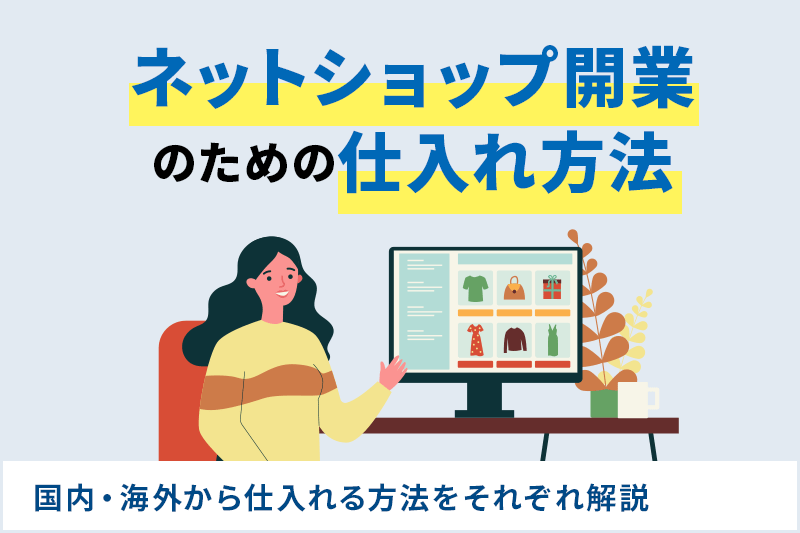 ネットショップ開業
のための仕入れ方法

国内・海外から仕入れる方法をそれぞれ解説